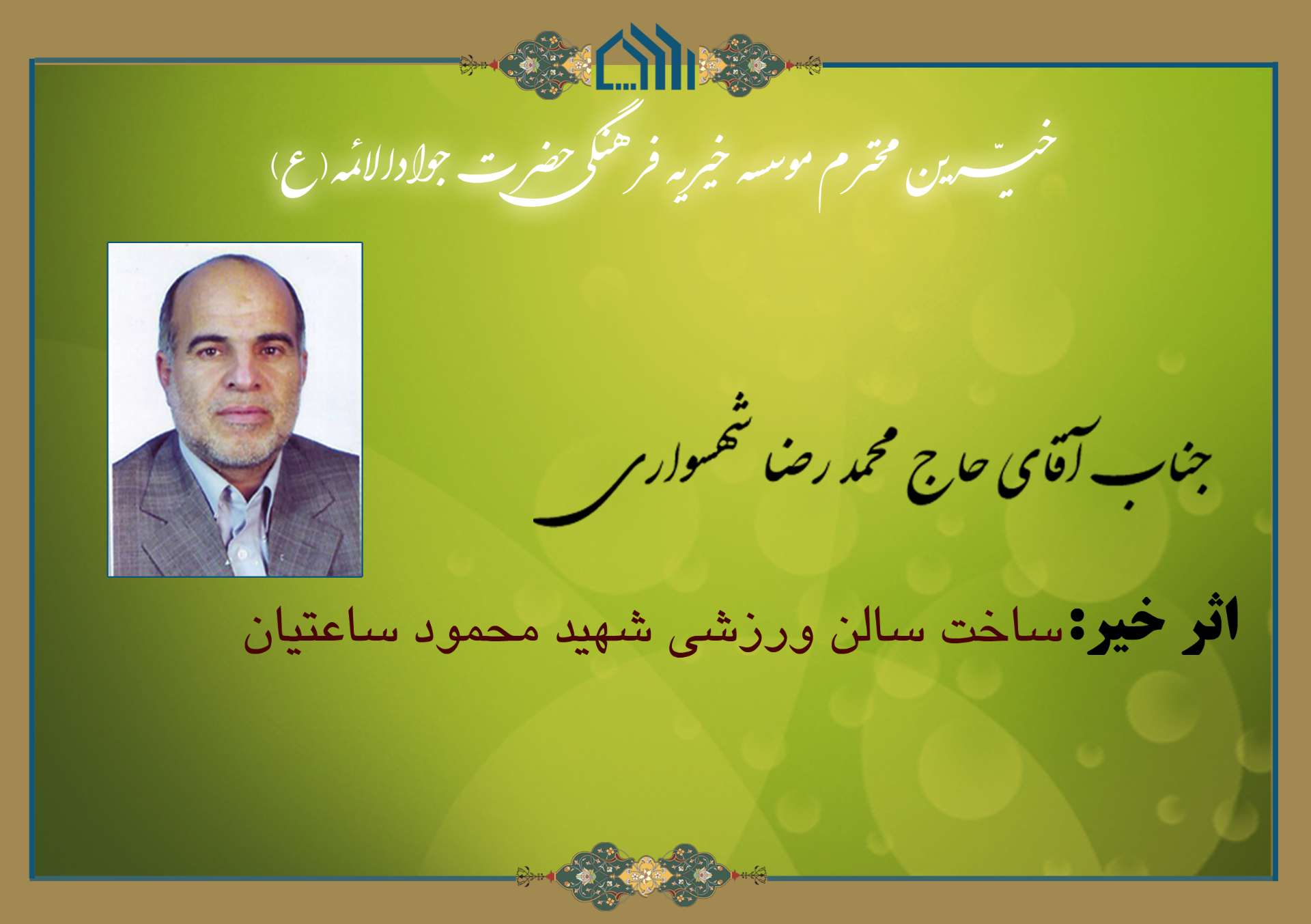 خیّرین محترم موسسه خیریه فرهنگی حضرت جوادالائمه (ع)

جناب آقای حاج محمد رضا شهسواری

اثر خیر:ساخت سالن ورزشی شهید محمود ساعتیان